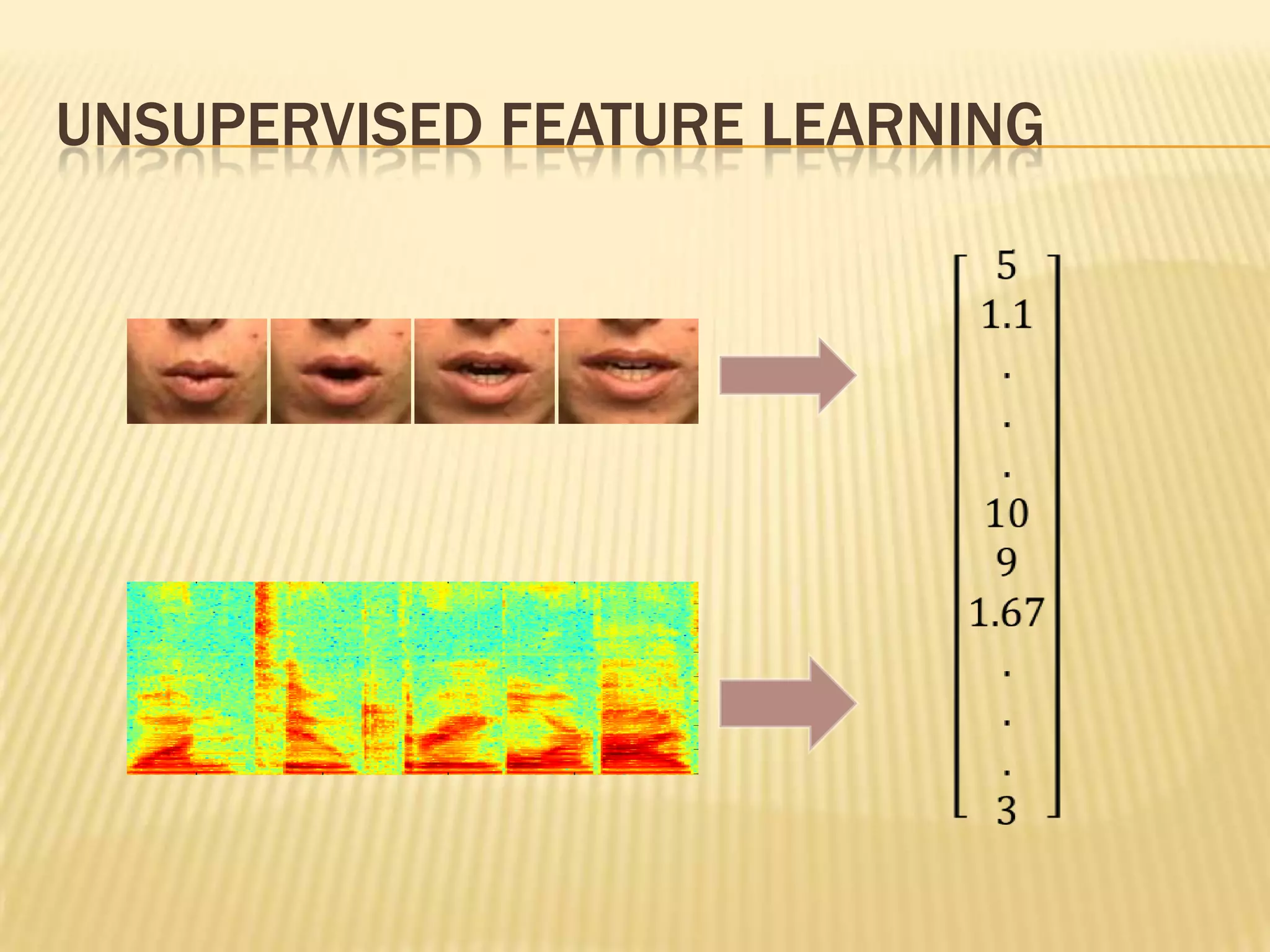 UNSUPERVISED FEATURE LEARNING

$\begin{bmatrix} 5 \\ 1.1 \\ . \\ . \\ . \\ 10 \\ 9 \\ 1.67 \\ . \\ . \\ . \\ 3 \end{bmatrix}$